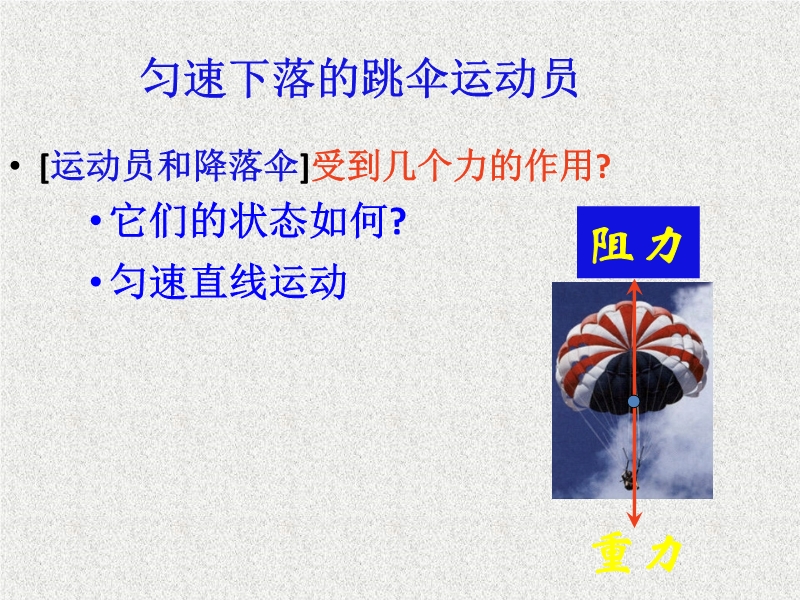 匀速下落的跳伞运动员

• [运动员和降落伞]受到几个力的作用?

• 它们的状态如何?

• 匀速直线运动

阻力

重力